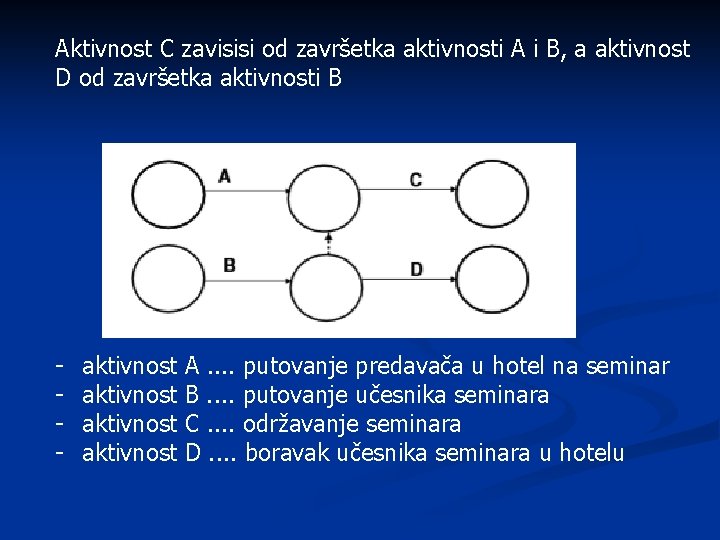 Aktivnost C zavisisi od završetka aktivnosti A i B, a aktivnost D od završetka aktivnosti B

A
C
B
D

- aktivnost A .... putovanje predavača u hotel na seminar
- aktivnost B .... putovanje učesnika seminara
- aktivnost C .... održavanje seminara
- aktivnost D .... boravak učesnika seminara u hotelu